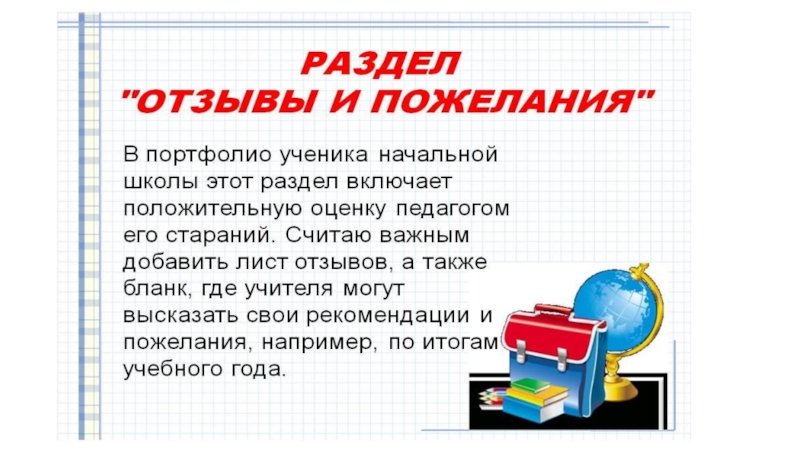 РАЗДЕЛ
"ОТЗЫВЫ И ПОЖЕЛАНИЯ"

В портфолио ученика начальной школы этот раздел включает положительную оценку педагогом его стараний. Считаю важным добавить лист отзывов, а также бланк, где учителя могут высказать свои рекомендации и пожелания, например, по итогам учебного года.